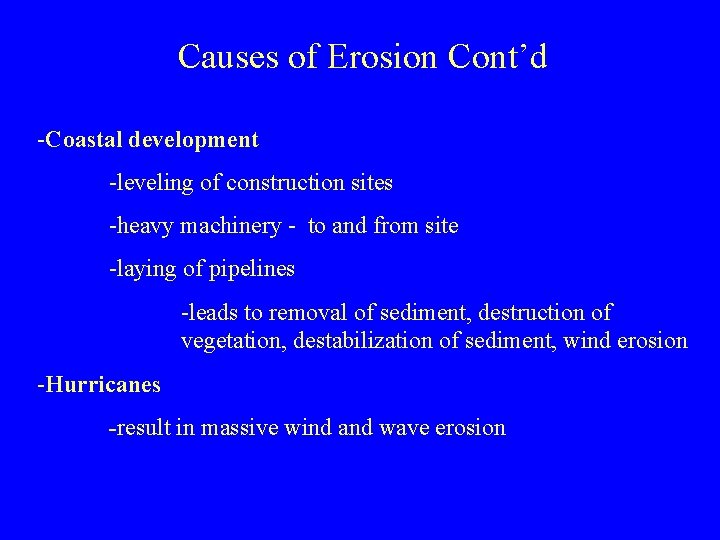 Causes of Erosion Cont'd

-Coastal development

-leveling of construction sites

-heavy machinery - to and from site

-laying of pipelines

-leads to removal of sediment, destruction of vegetation, destabilization of sediment, wind erosion

-Hurricanes

-result in massive wind and wave erosion